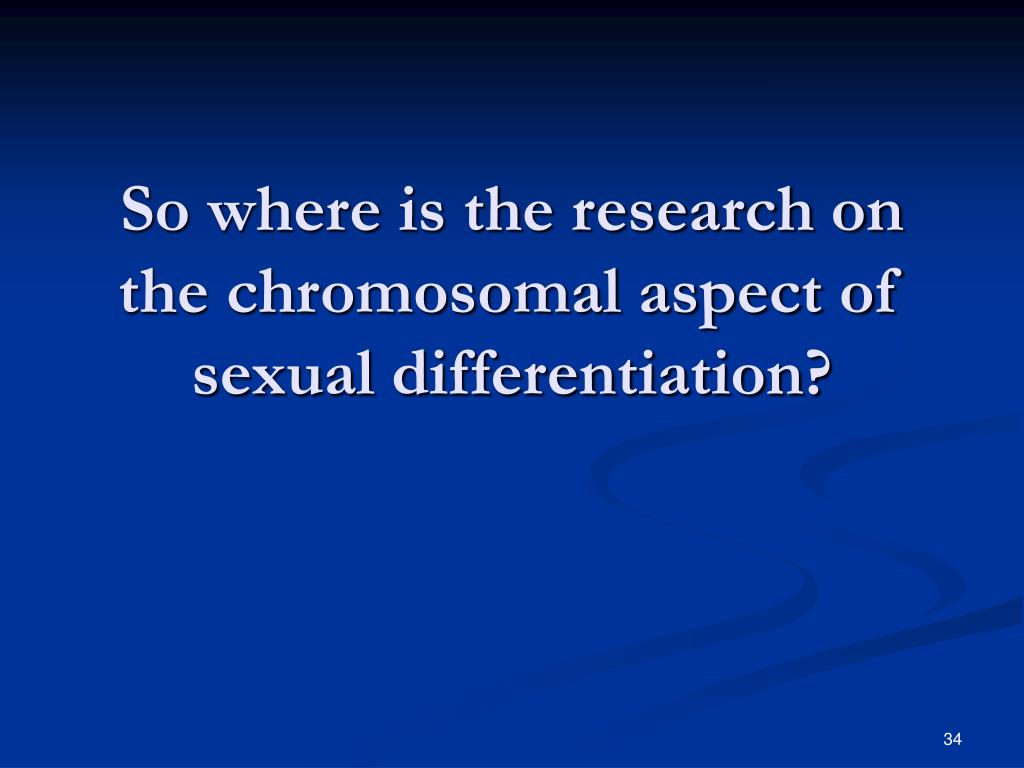 So where is the research on the chromosomal aspect of sexual differentiation?

34